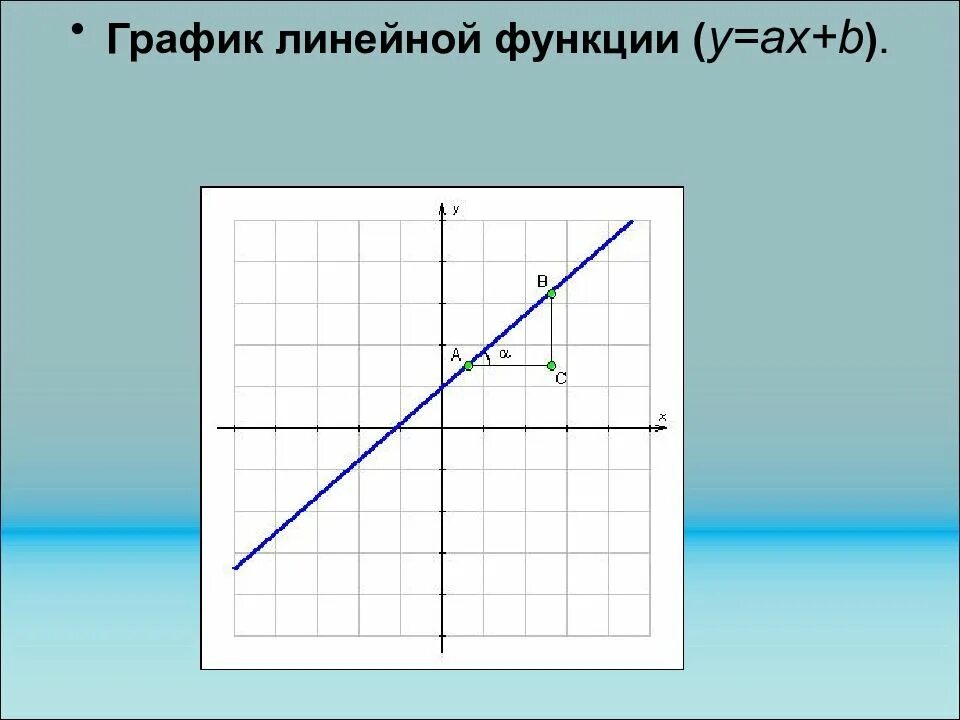 • График линейной функции ($y=ax+b$).

y
B
A
$\alpha$
C
x